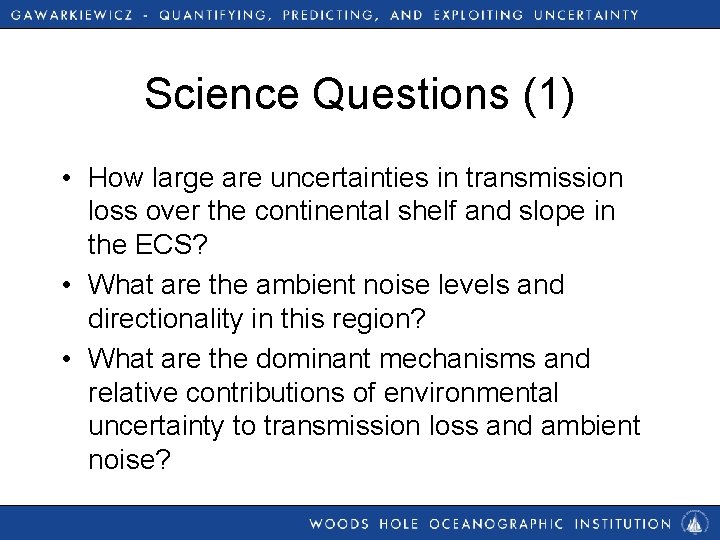 GAWARKIEWICZ - QUANTIFYING, PREDICTING, AND EXPLOITING UNCERTAINTY

Science Questions (1)

• How large are uncertainties in transmission loss over the continental shelf and slope in the ECS?
• What are the ambient noise levels and directionality in this region?
• What are the dominant mechanisms and relative contributions of environmental uncertainty to transmission loss and ambient noise?

WOODS HOLE OCEANOGRAPHIC INSTITUTION